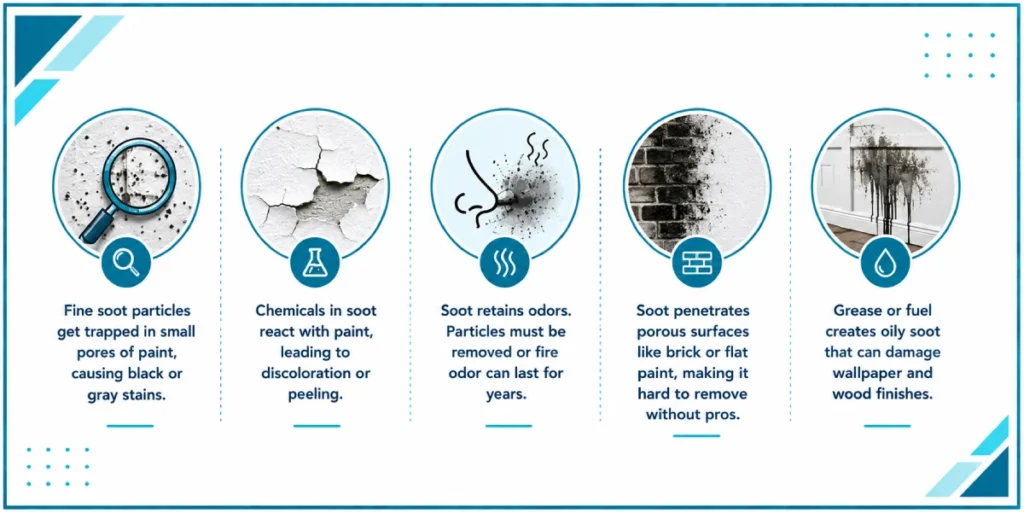 Fine soot particles get trapped in small pores of paint, causing black or gray stains.

Chemicals in soot react with paint, leading to discoloration or peeling.

Soot retains odors. Particles must be removed or fire odor can last for years.

Soot penetrates porous surfaces like brick or flat paint, making it hard to remove without pros.

Grease or fuel creates oily soot that can damage wallpaper and wood finishes.